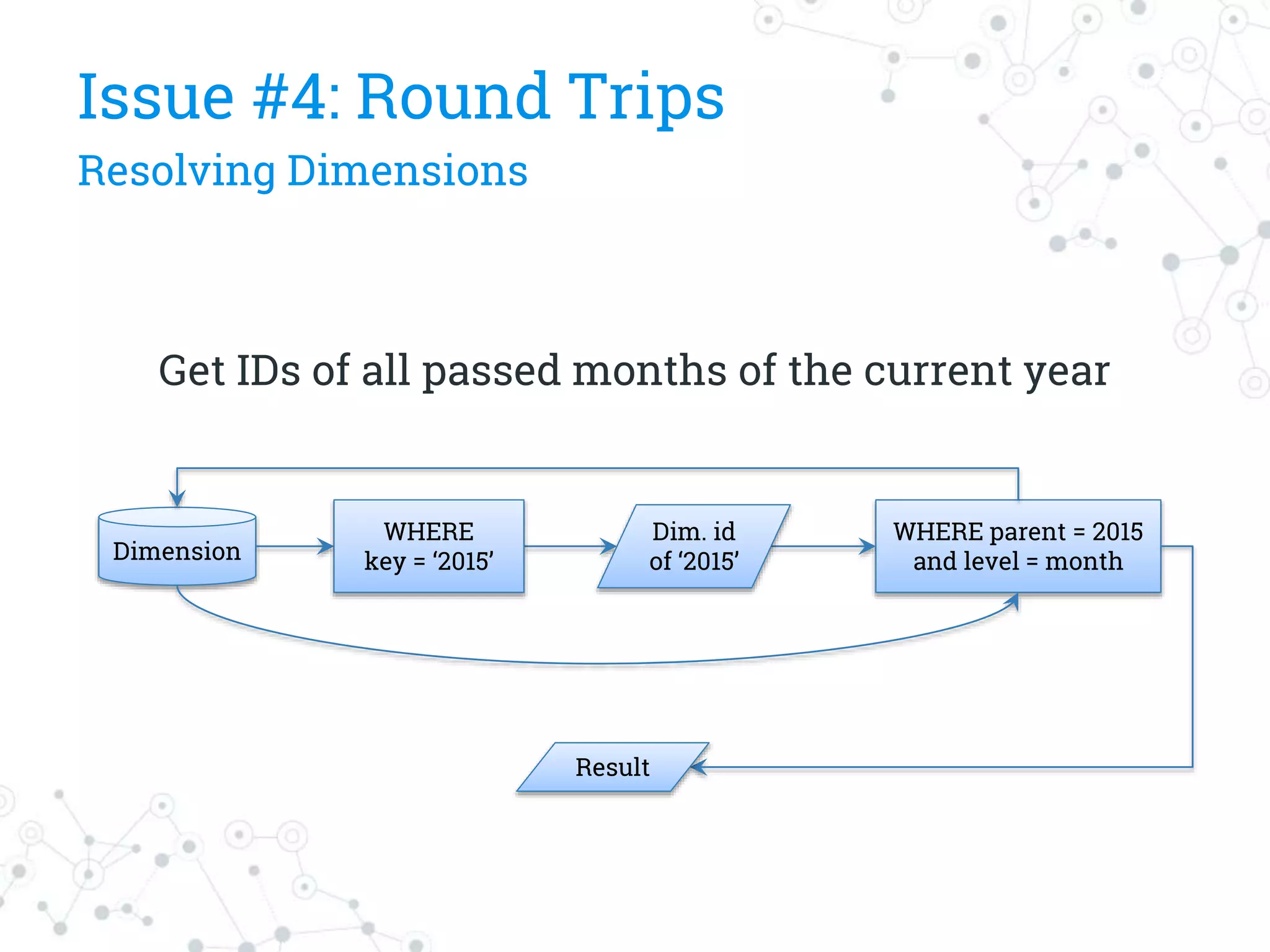 Issue #4: Round Trips

Resolving Dimensions

Get IDs of all passed months of the current year

Dimension

WHERE key = ‘2015’

Dim. id of ‘2015’

WHERE parent = 2015 and level = month

Result